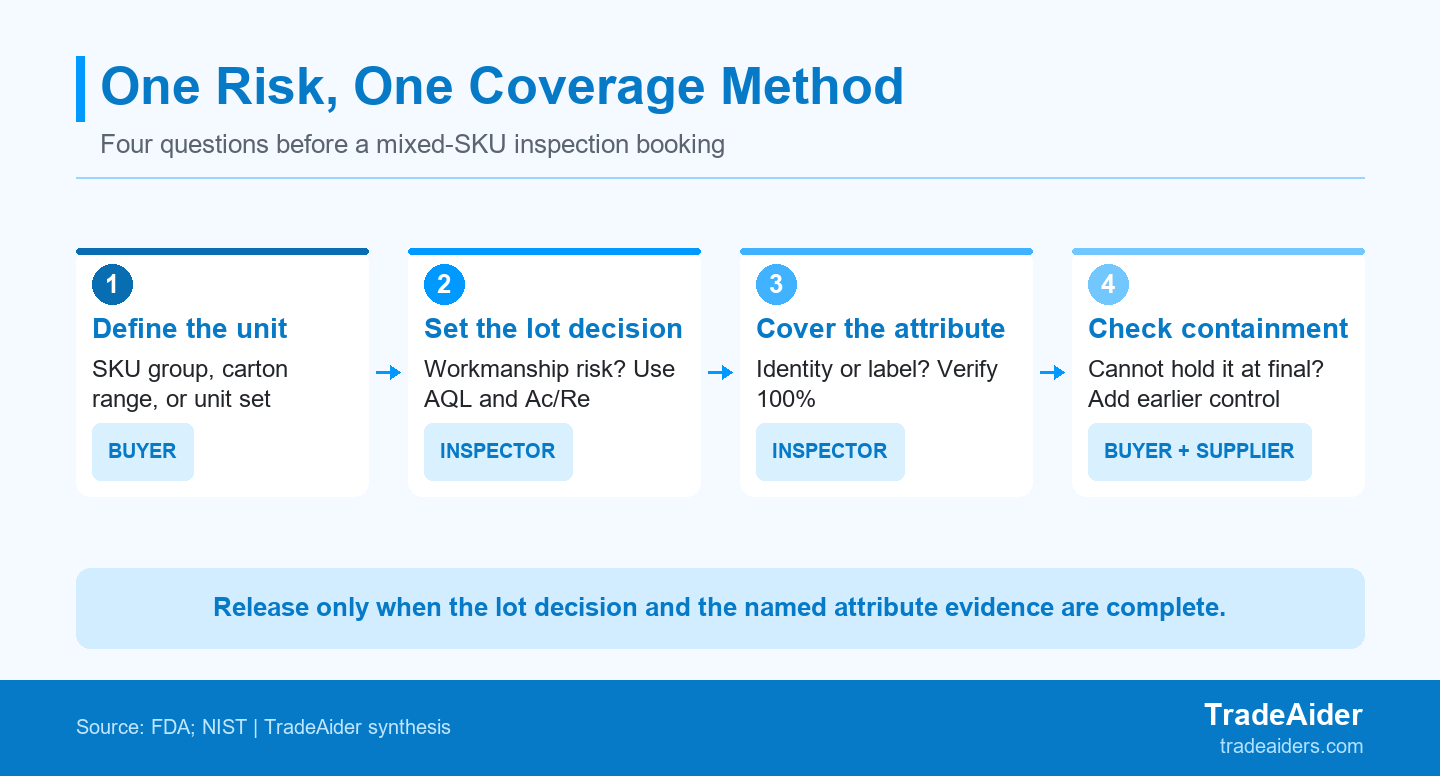 One Risk, One Coverage Method

Four questions before a mixed-SKU inspection booking

1
Define the unit
SKU group, carton range, or unit set
BUYER

2
Set the lot decision
Workmanship risk? Use AQL and Ac/Re
INSPECTOR

3
Cover the attribute
Identity or label? Verify 100%
INSPECTOR

4
Check containment
Cannot hold it at final? Add earlier control
BUYER + SUPPLIER

Release only when the lot decision and the named attribute evidence are complete.

Source: FDA; NIST | TradeAider synthesis

TradeAider
tradeaiders.com